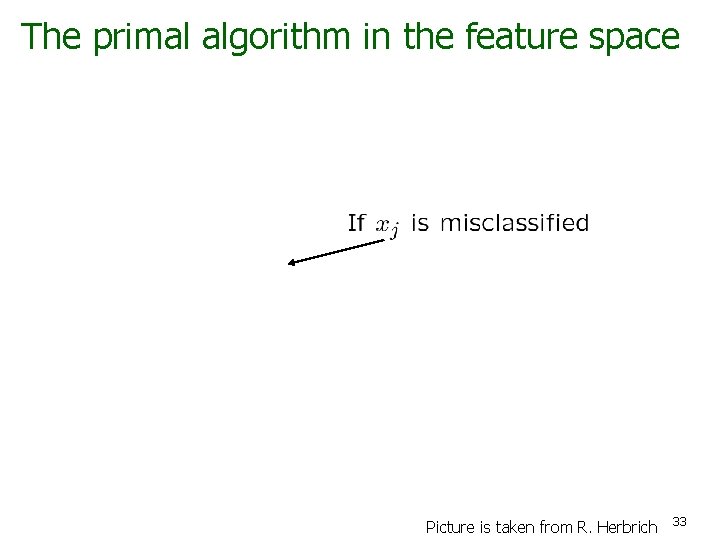 The primal algorithm in the feature space

If $x_j$ is misclassified

Picture is taken from R. Herbrich

33